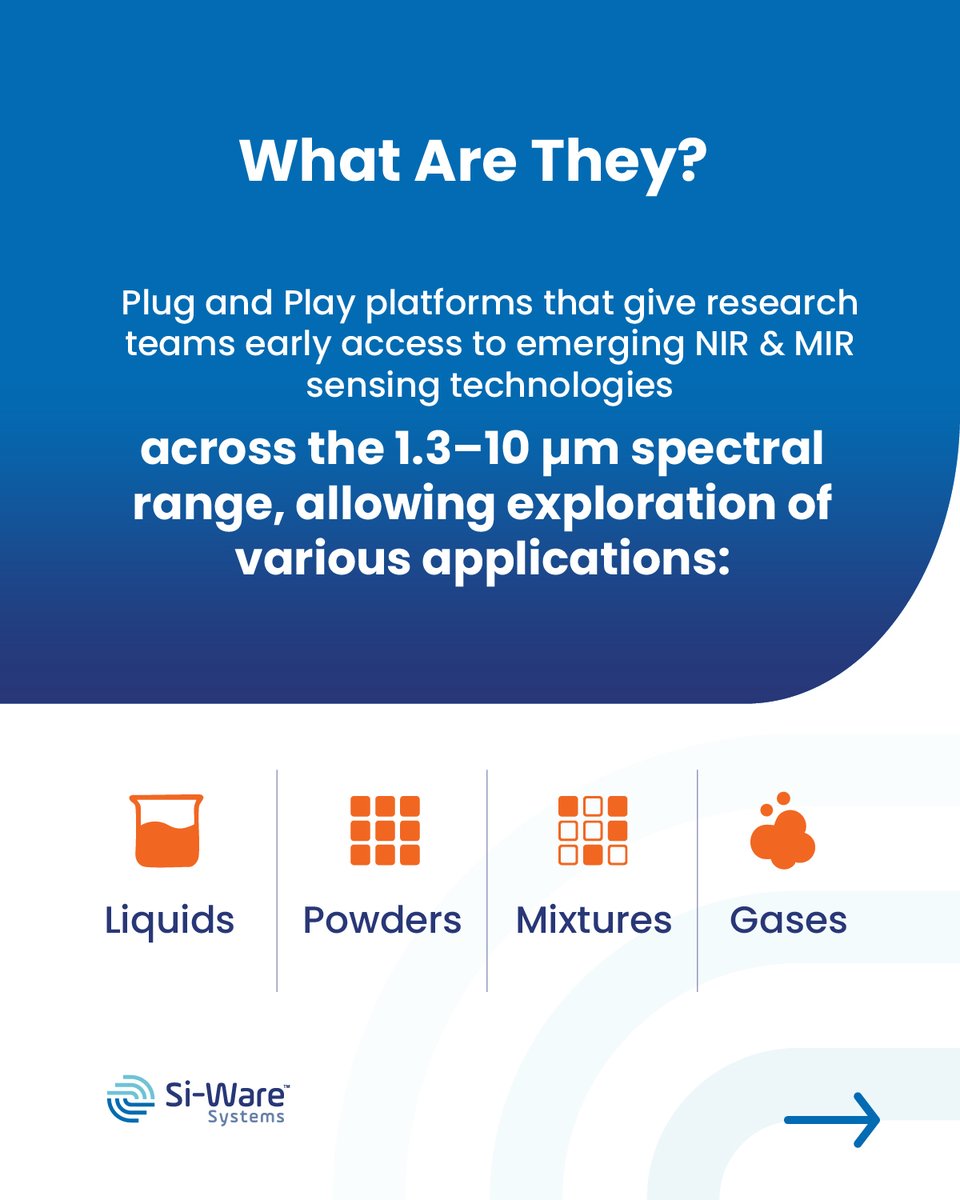 What Are They?

Plug and Play platforms that give research teams early access to emerging NIR & MIR sensing technologies

across the 1.3–10 µm spectral range, allowing exploration of various applications:

Liquids

Powders

Mixtures

Gases

Si-Ware™ Systems